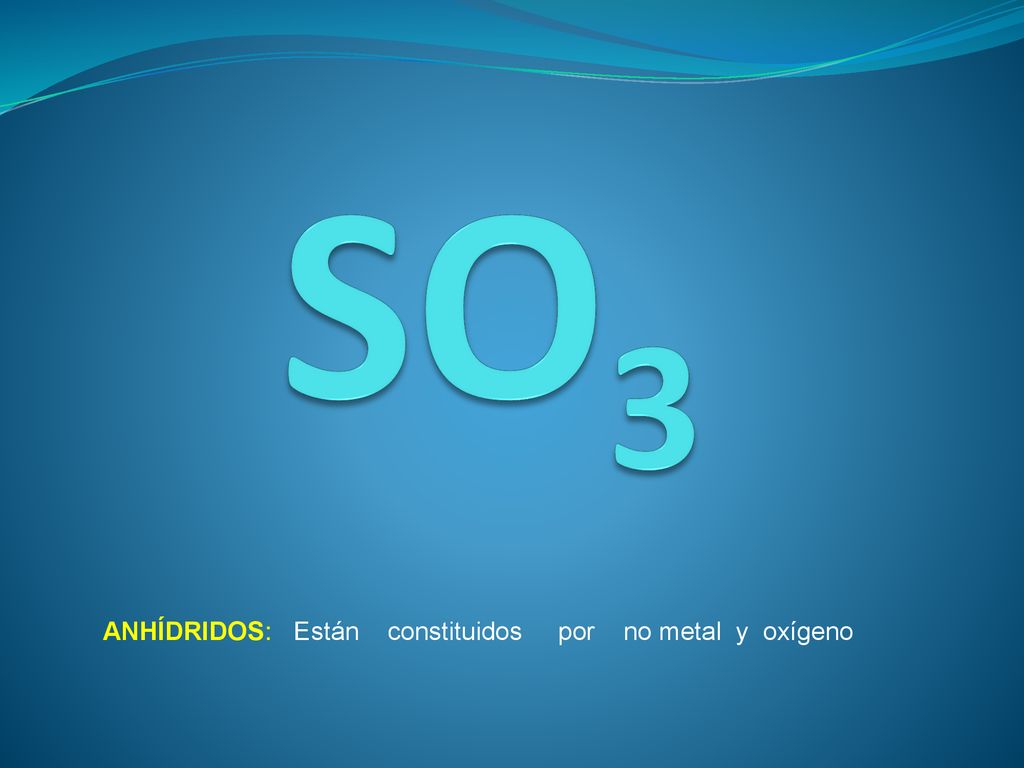 $SO_3$

ANHÍDRIDOS: Están constituidos por no metal y oxígeno